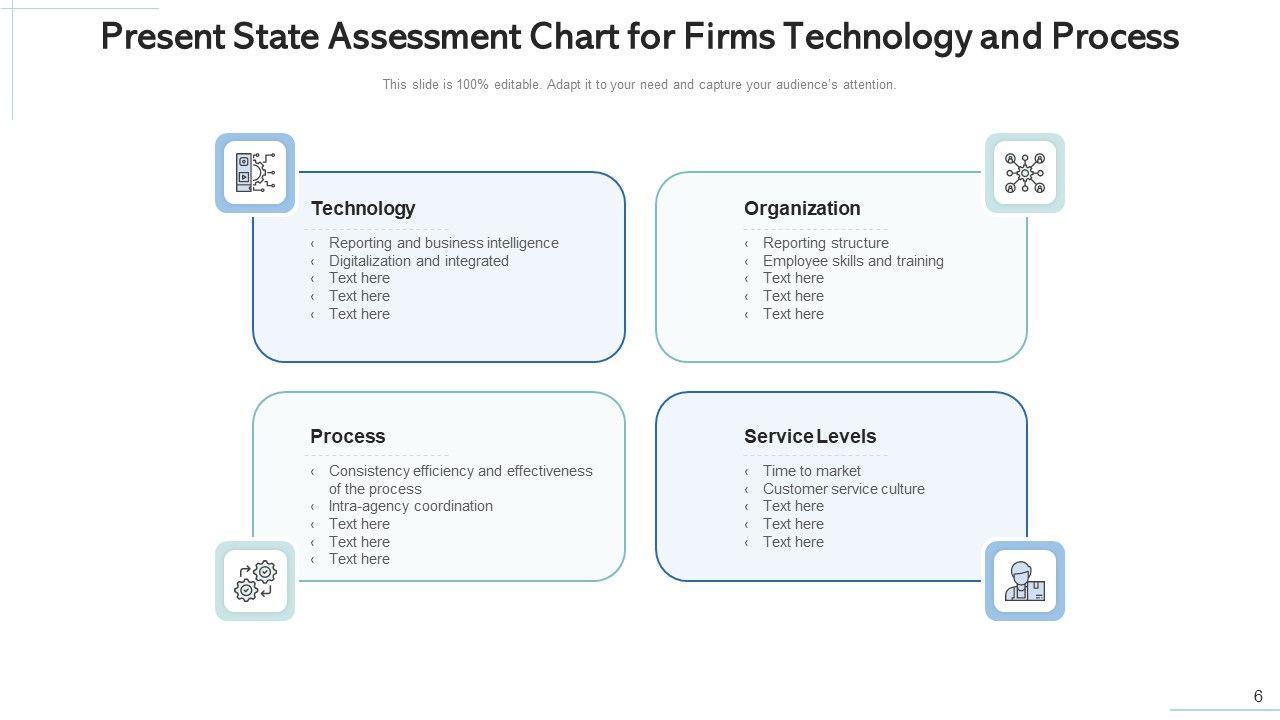 Present State Assessment Chart for Firms Technology and Process

This slide is 100% editable. Adapt it to your need and capture your audience's attention.

Technology

‹ Reporting and business intelligence
‹ Digitalization and integrated
‹ Text here
‹ Text here
‹ Text here

Organization

‹ Reporting structure
‹ Employee skills and training
‹ Text here
‹ Text here
‹ Text here

Process

‹ Consistency efficiency and effectiveness of the process
‹ Intra-agency coordination
‹ Text here
‹ Text here
‹ Text here

Service Levels

‹ Time to market
‹ Customer service culture
‹ Text here
‹ Text here
‹ Text here

6